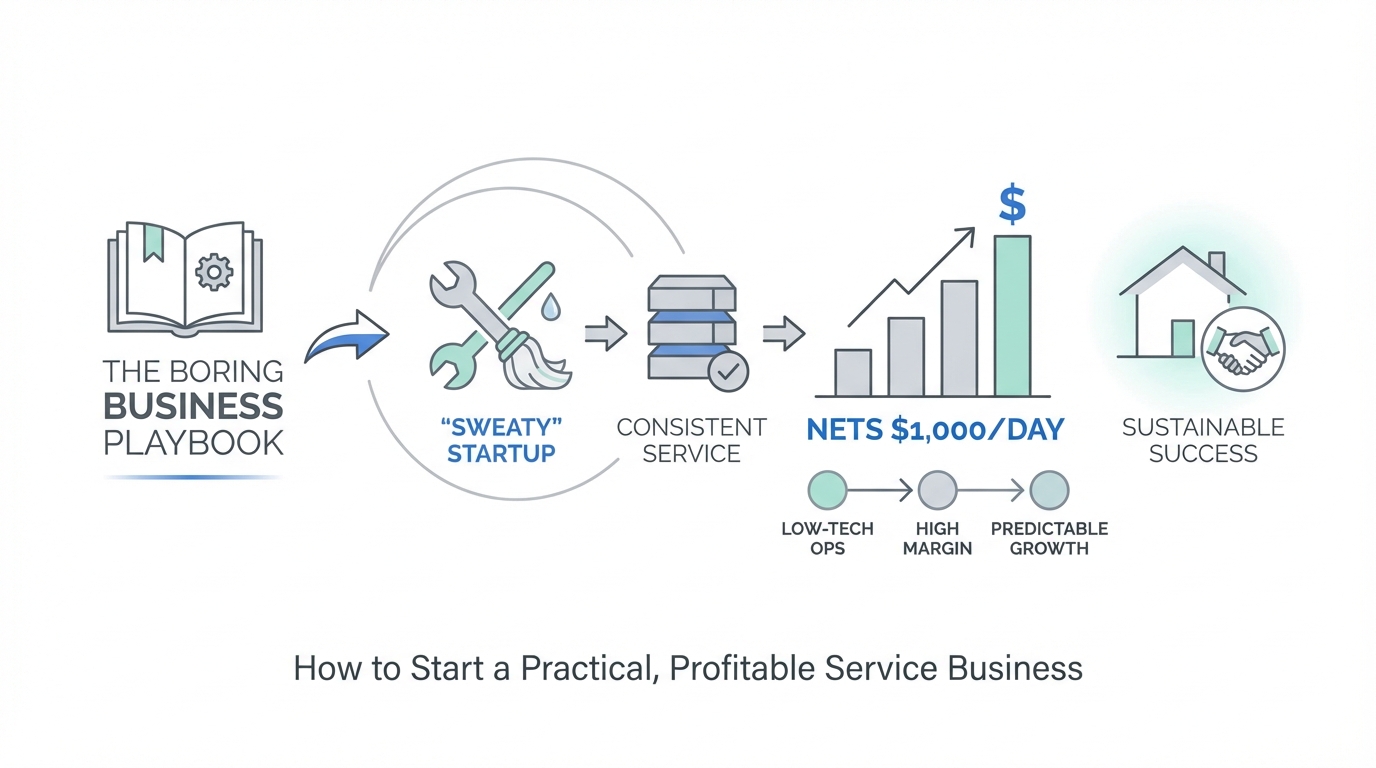 THE BORING
BUSINESS
PLAYBOOK

"SWEATY"
STARTUP

CONSISTENT
SERVICE

$

NETS $1,000/DAY

LOW-TECH
OPS

HIGH
MARGIN

PREDICTABLE
GROWTH

SUSTAINABLE
SUCCESS

How to Start a Practical, Profitable Service Business